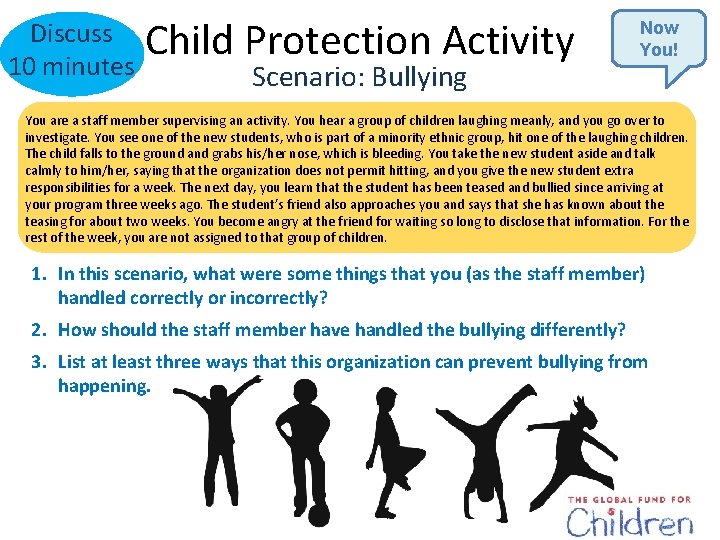 Discuss 10 minutes

Child Protection Activity

Scenario: Bullying

Now You!

You are a staff member supervising an activity. You hear a group of children laughing meanly, and you go over to investigate. You see one of the new students, who is part of a minority ethnic group, hit one of the laughing children. The child falls to the ground and grabs his/her nose, which is bleeding. You take the new student aside and talk calmly to him/her, saying that the organization does not permit hitting, and you give the new student extra responsibilities for a week. The next day, you learn that the student has been teased and bullied since arriving at your program three weeks ago. The student's friend also approaches you and says that she has known about the teasing for about two weeks. You become angry at the friend for waiting so long to disclose that information. For the rest of the week, you are not assigned to that group of children.

1. In this scenario, what were some things that you (as the staff member) handled correctly or incorrectly?

2. How should the staff member have handled the bullying differently?

3. List at least three ways that this organization can prevent bullying from happening.

THE GLOBAL FUND FOR Children